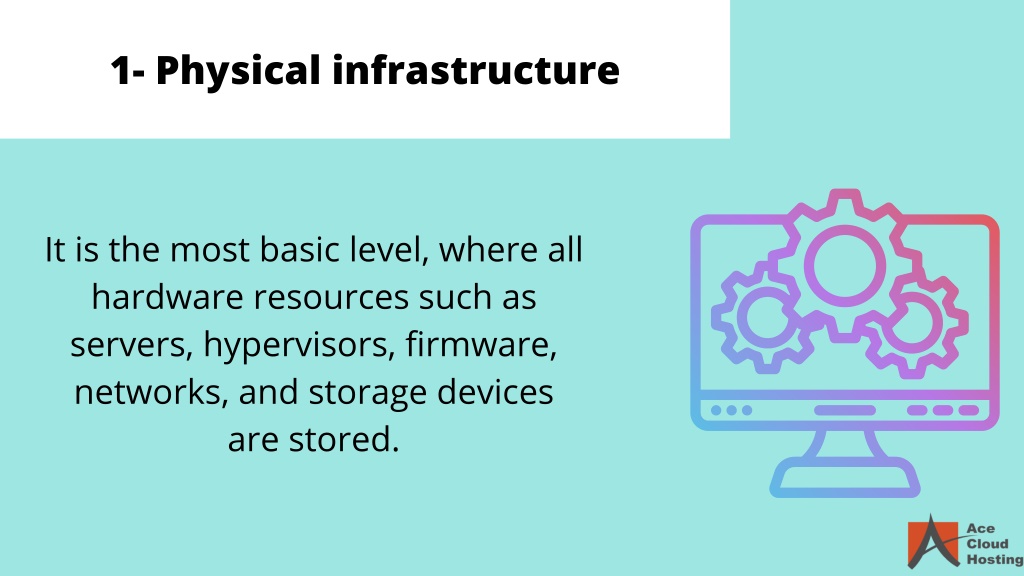 1- Physical infrastructure

It is the most basic level, where all hardware resources such as servers, hypervisors, firmware, networks, and storage devices are stored.

Ace Cloud Hosting